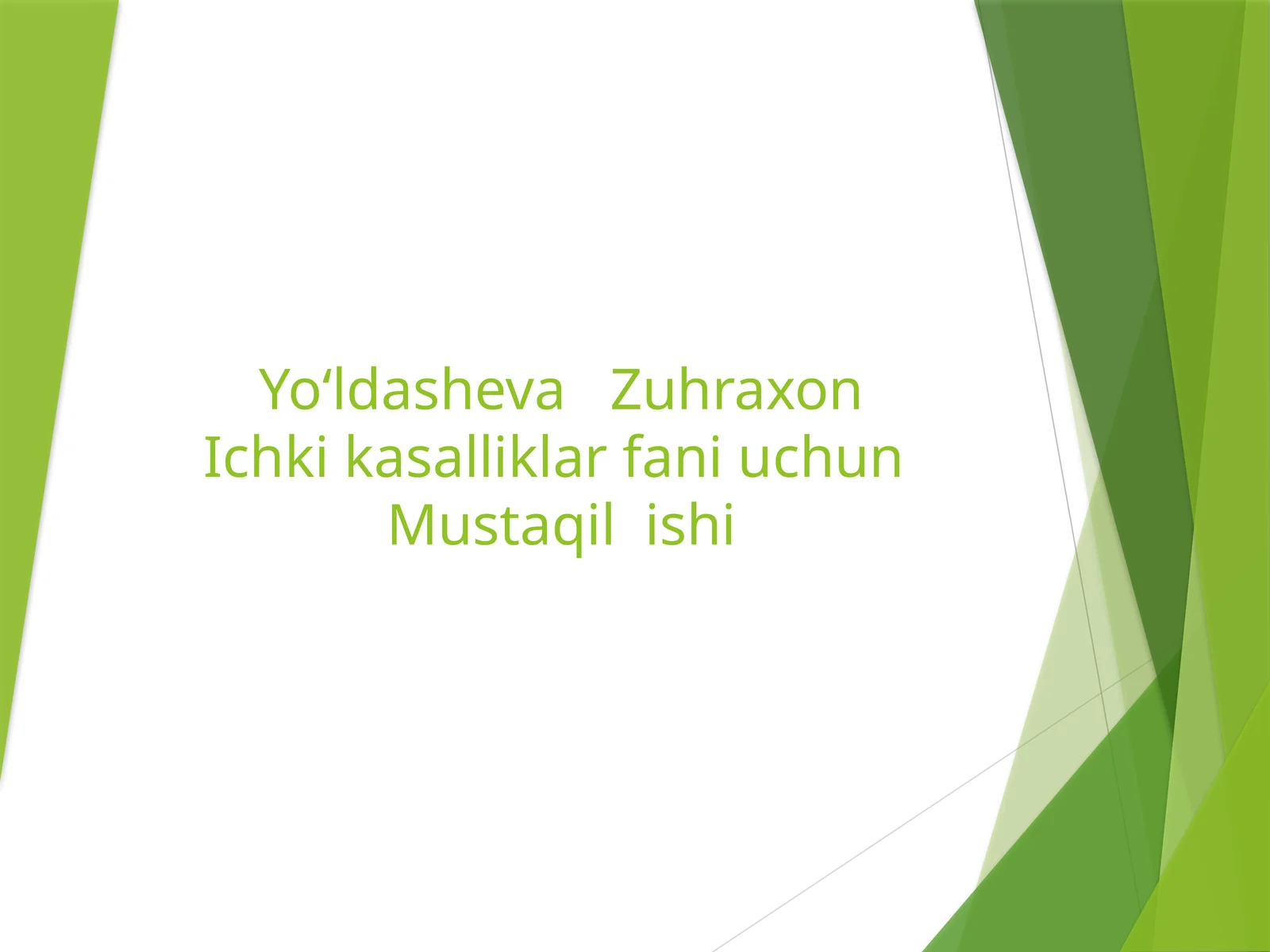 Yo‘ldasheva Zuhraxon
Ichki kasalliklar fani uchun
Mustaqil ishi